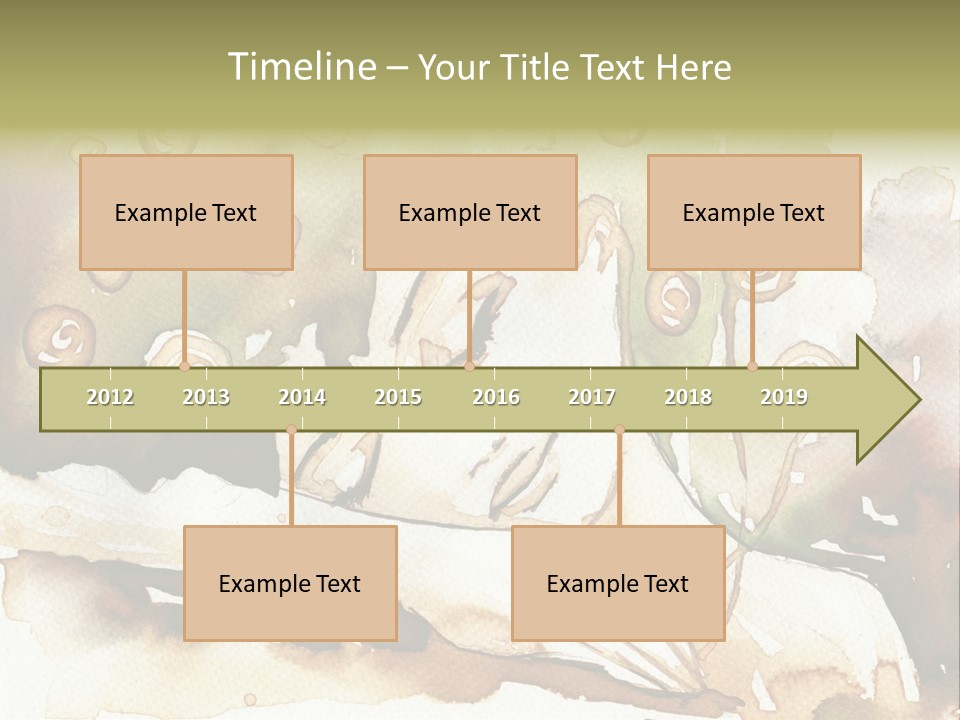 Timeline – Your Title Text Here

Example Text

Example Text

Example Text

2012 2013 2014 2015 2016 2017 2018 2019

Example Text

Example Text